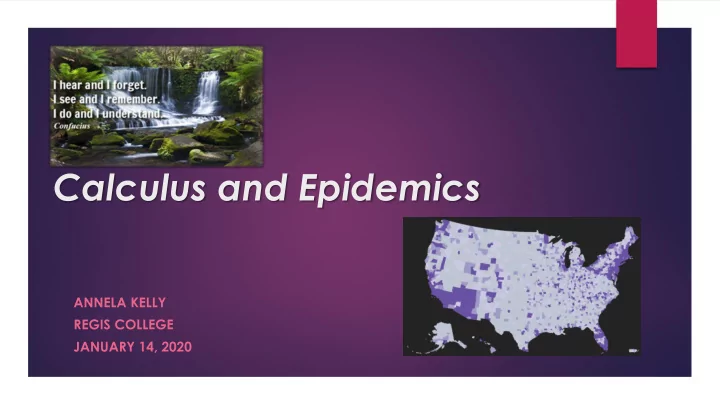 I hear and I forget.
I see and I remember.
I do and I understand.
Confucius

Calculus and Epidemics

ANNELA KELLY
REGIS COLLEGE
JANUARY 14, 2020